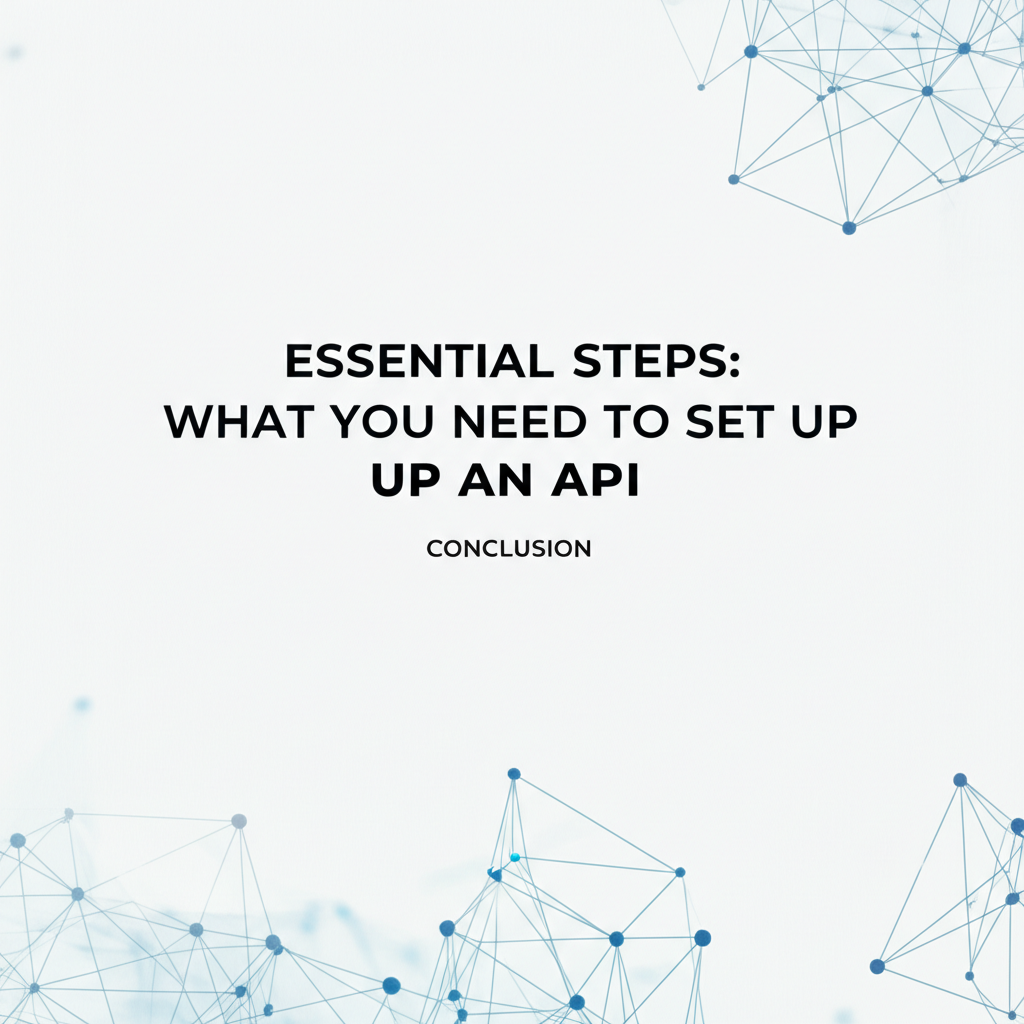 ESSENTIAL STEPS:
WHAT YOU NEED TO SET UP
UP AN API

CONCLUSION